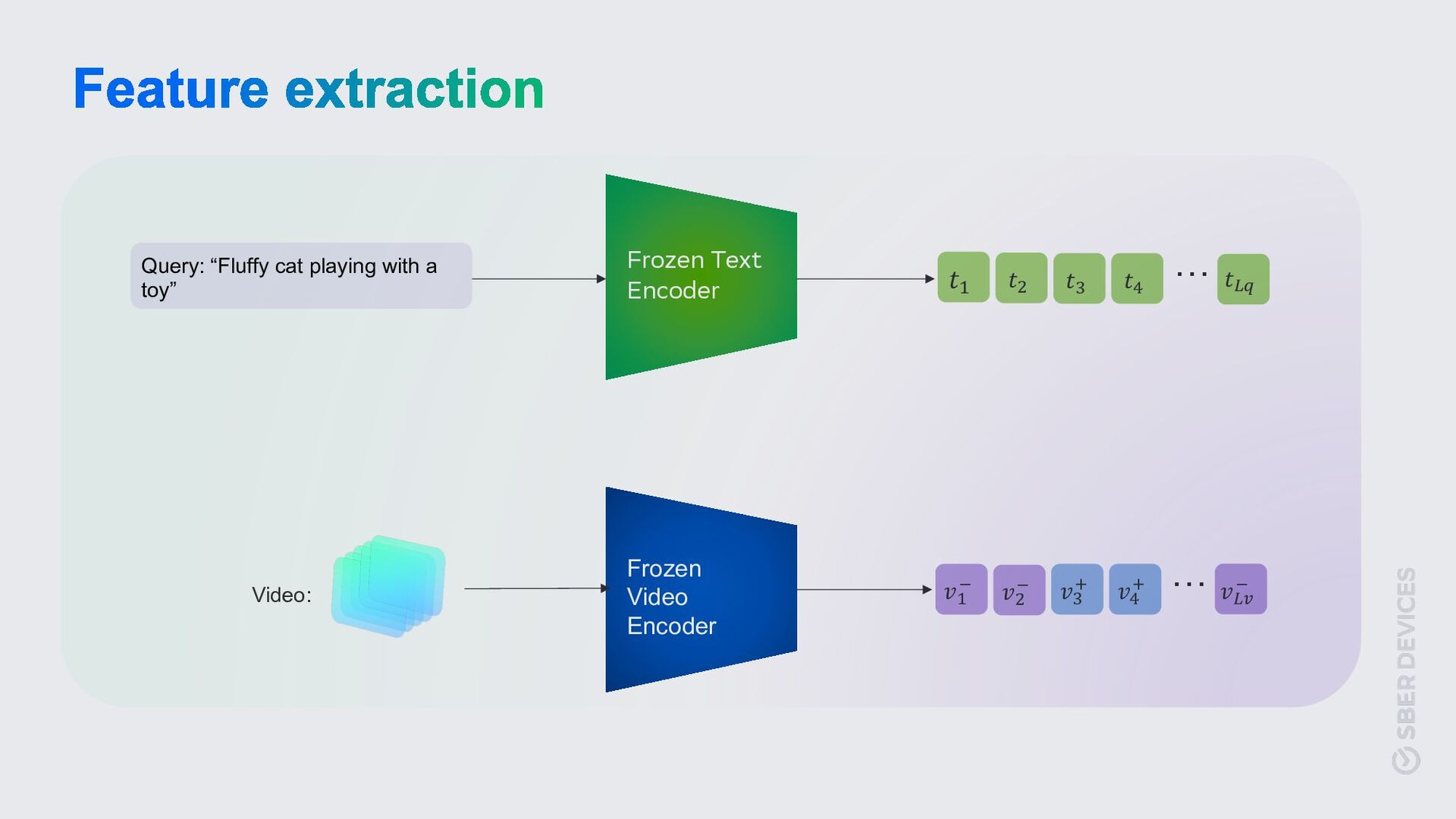 Feature extraction

Query: “Fluffy cat playing with a toy”

Frozen Text Encoder

$t_1$ $t_2$ $t_3$ $t_4$ $\cdots$ $t_{Lq}$

Video:

Frozen Video Encoder

$v_1^-$ $v_2^-$ $v_3^+$ $v_4^+$ $\cdots$ $v_{Lv}^-$

SBER DEVICES